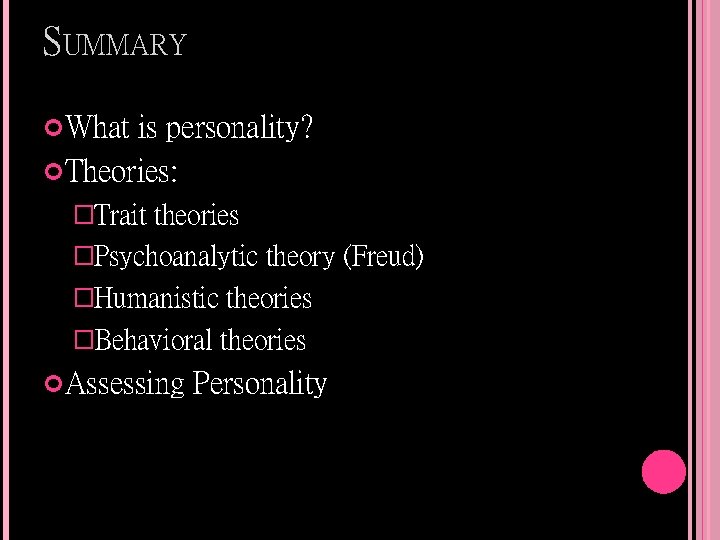 SUMMARY

What is personality?
Theories:
Trait theories
Psychoanalytic theory (Freud)
Humanistic theories
Behavioral theories
Assessing Personality